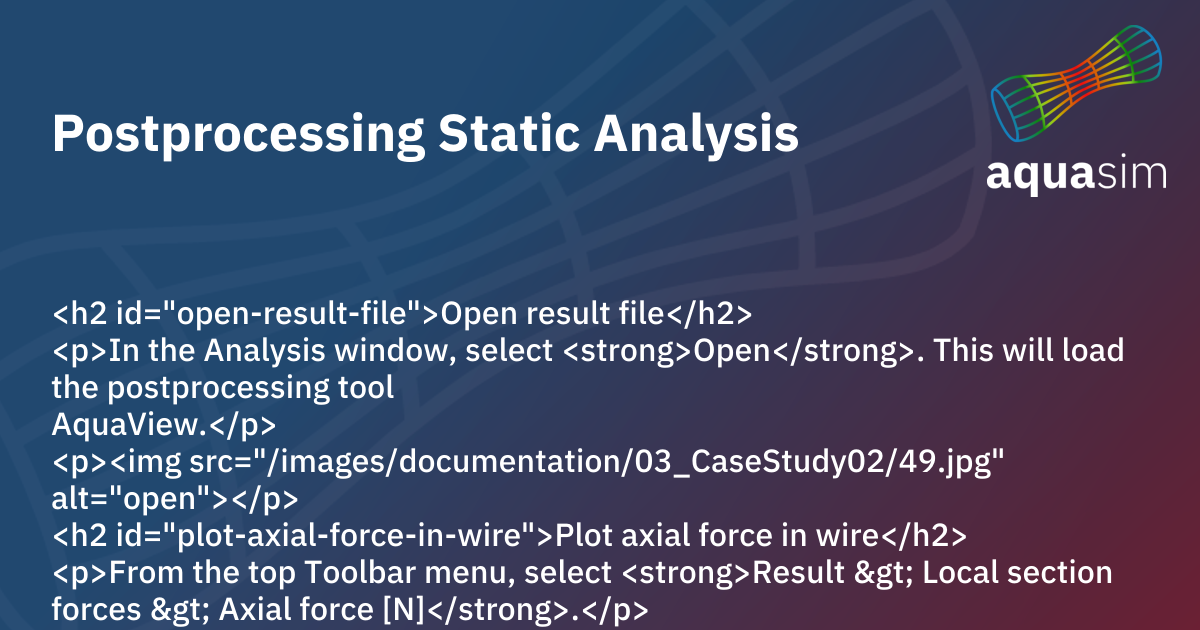 Postprocessing Static Analysis

aquasim

<h2 id="open-result-file">Open result file</h2>
<p>In the Analysis window, select <strong>Open</strong>. This will load the postprocessing tool
AquaView.</p>
<p><img src="/images/documentation/03_CaseStudy02/49.jpg" alt="open"></p>
<h2 id="plot-axial-force-in-wire">Plot axial force in wire</h2>
<p>From the top Toolbar menu, select <strong>Result &gt; Local section forces &gt; Axial force [N]</strong>.</p>